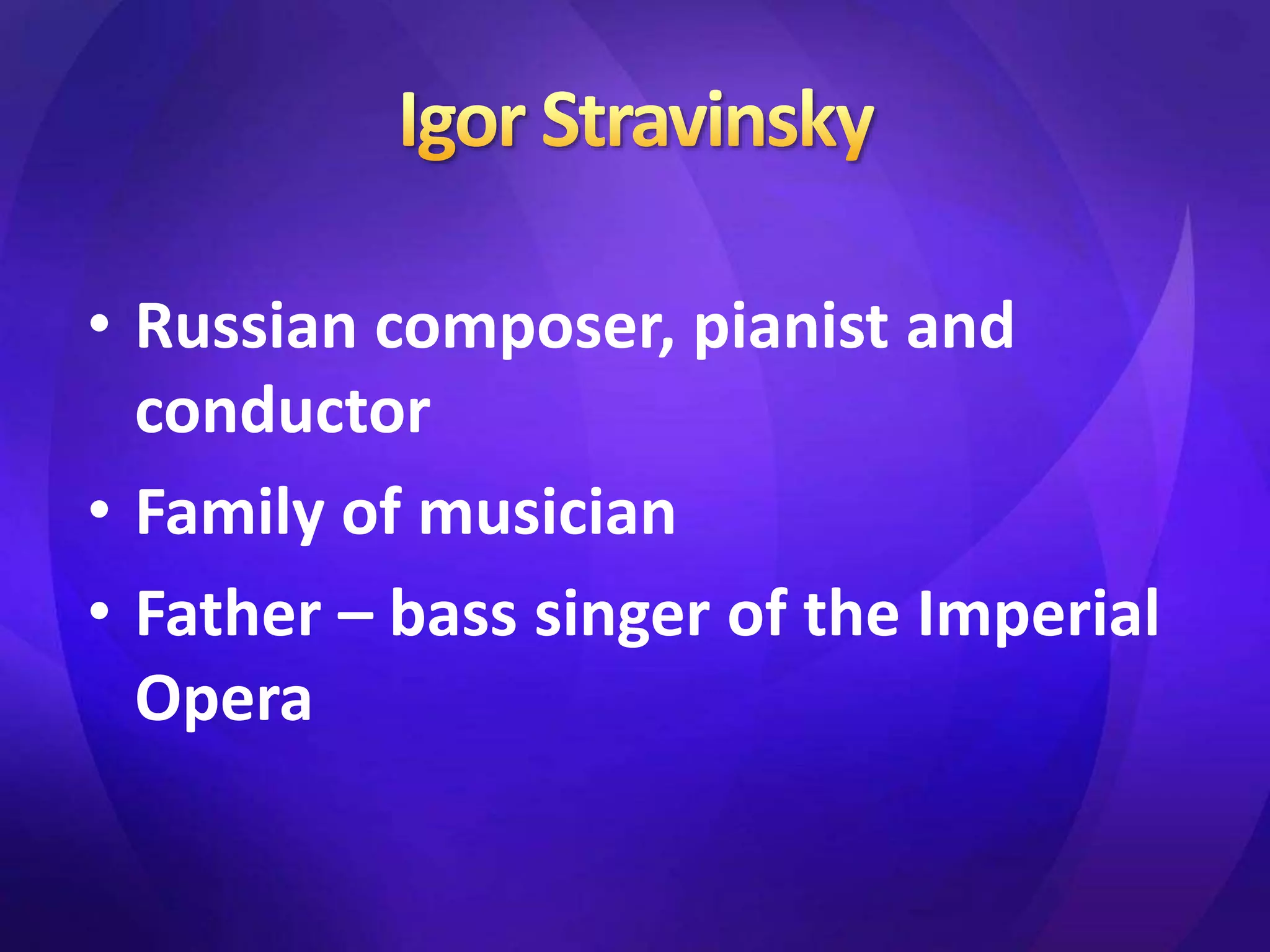 Igor Stravinsky

• Russian composer, pianist and conductor
• Family of musician
• Father – bass singer of the Imperial Opera